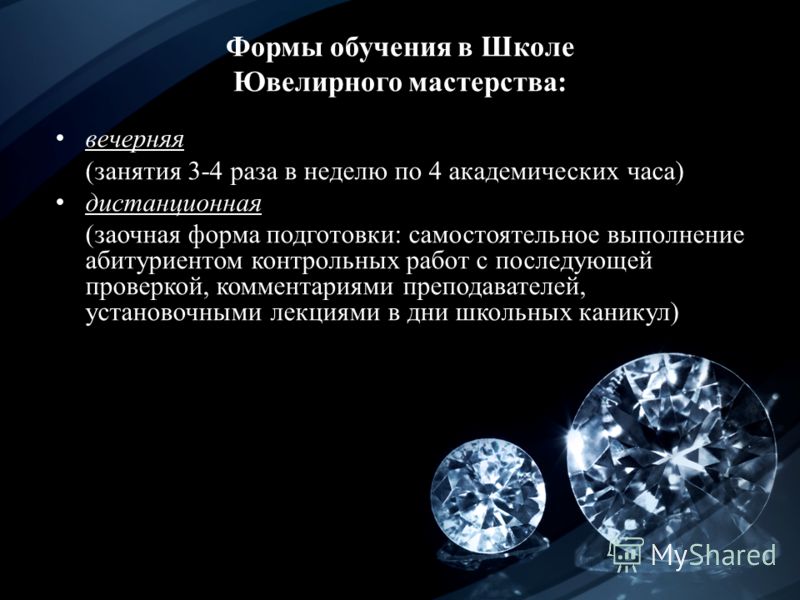 Формы обучения в Школе Ювелирного мастерства:

• вечерняя
(занятия 3-4 раза в неделю по 4 академических часа)
• дистанционная
(заочная форма подготовки: самостоятельное выполнение абитуриентом контрольных работ с последующей проверкой, комментариями преподавателей, установочными лекциями в дни школьных каникул)

MyShared